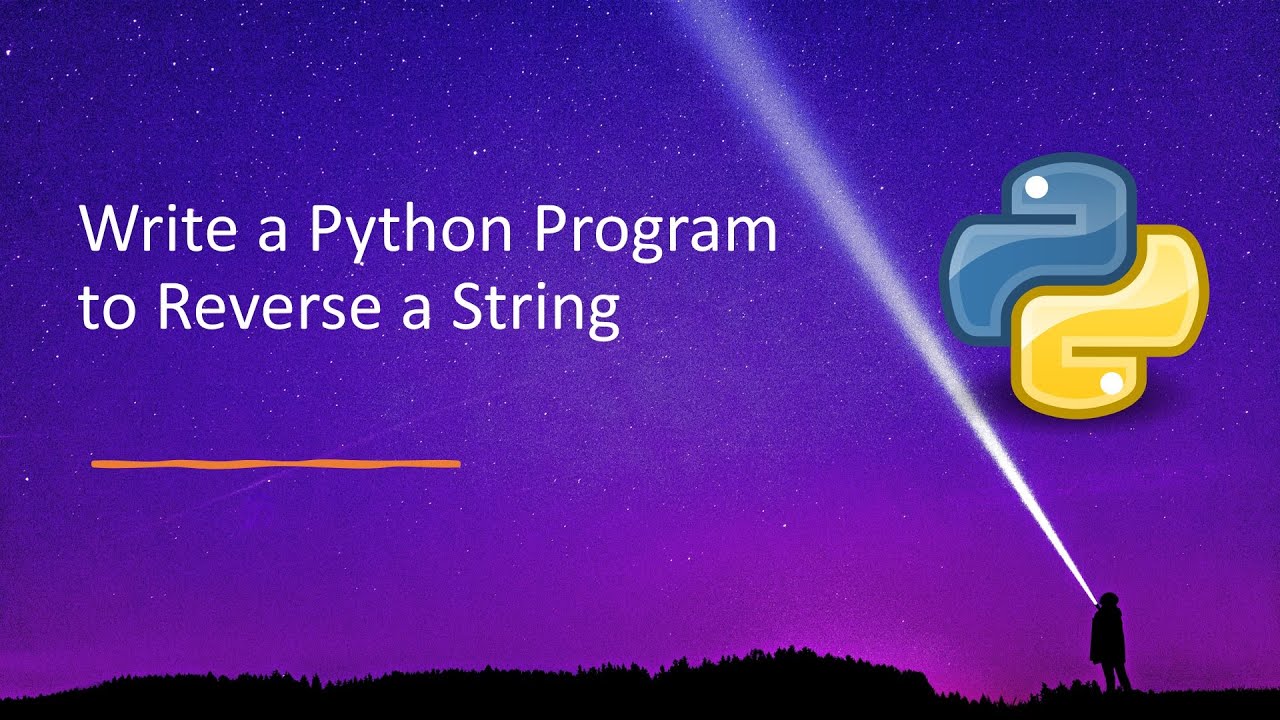 Write a Python Program to Reverse a String